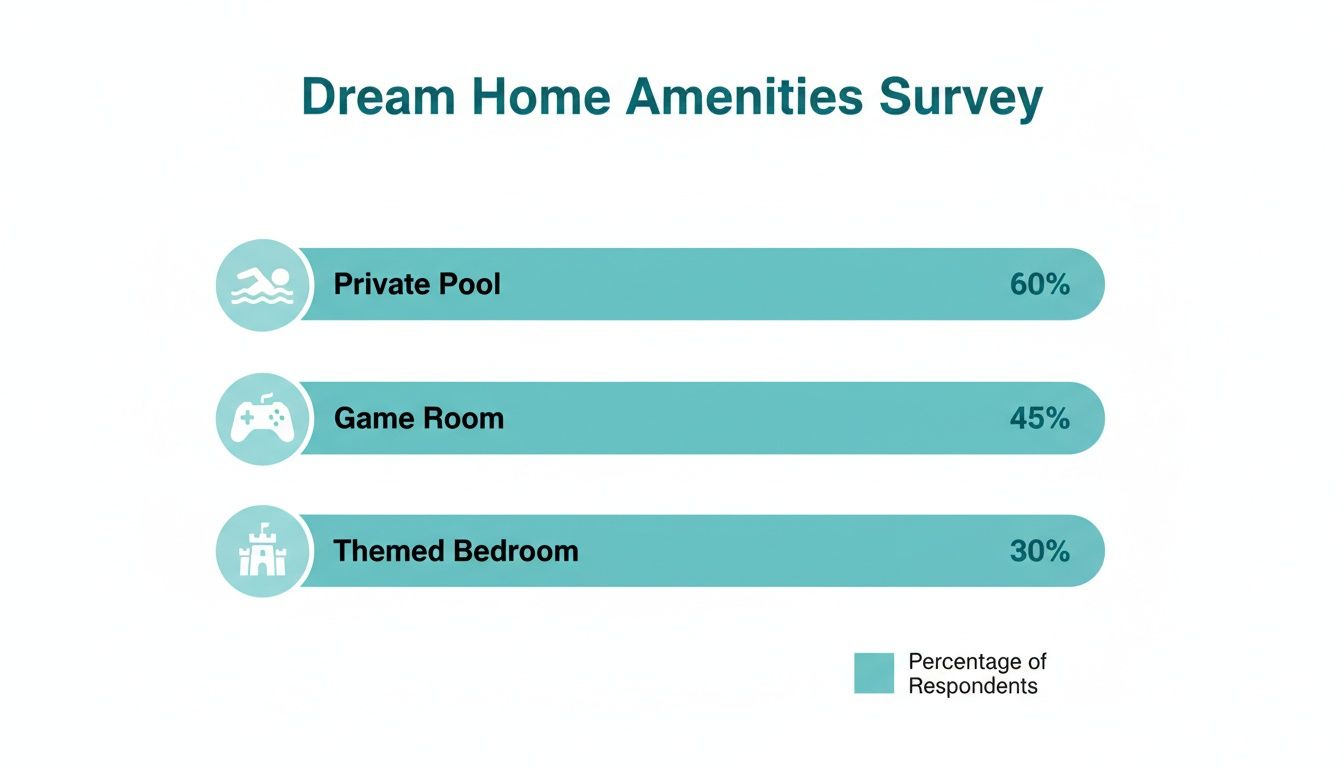 Dream Home Amenities Survey

Private Pool 60%

Game Room 45%

Themed Bedroom 30%

Percentage of Respondents